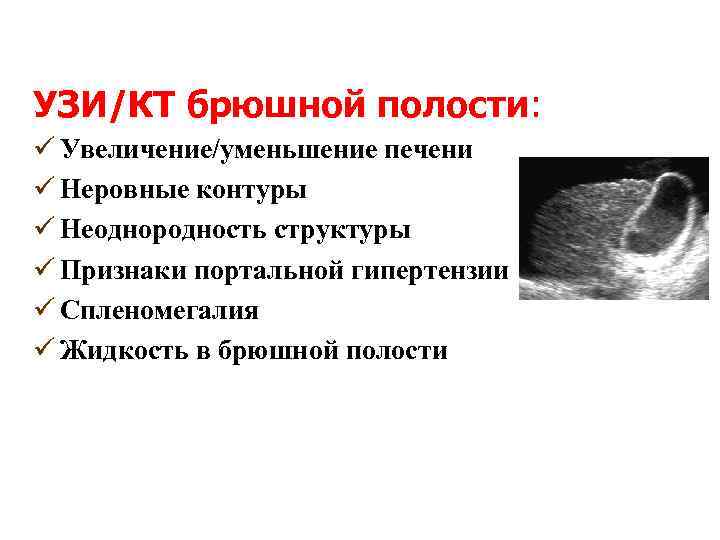 УЗИ/КТ брюшной полости:

✓ Увеличение/уменьшение печени
✓ Неровные контуры
✓ Неоднородность структуры
✓ Признаки портальной гипертензии
✓ Спленомегалия
✓ Жидкость в брюшной полости